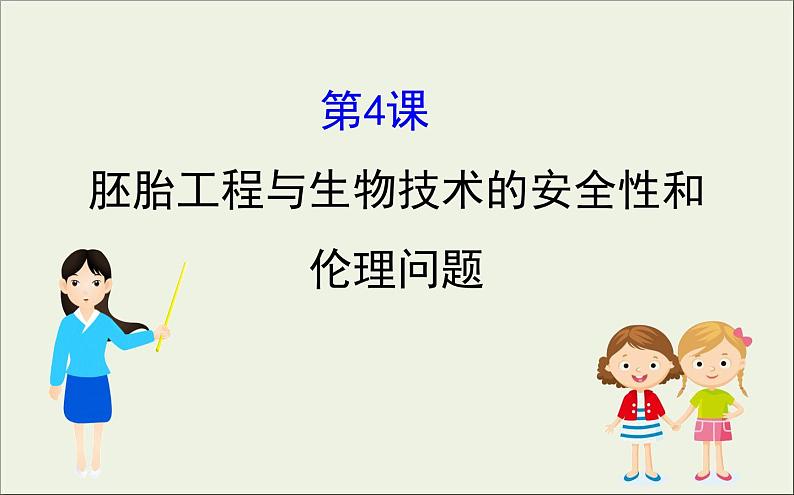 第4课

胚胎工程与生物技术的安全性和伦理问题